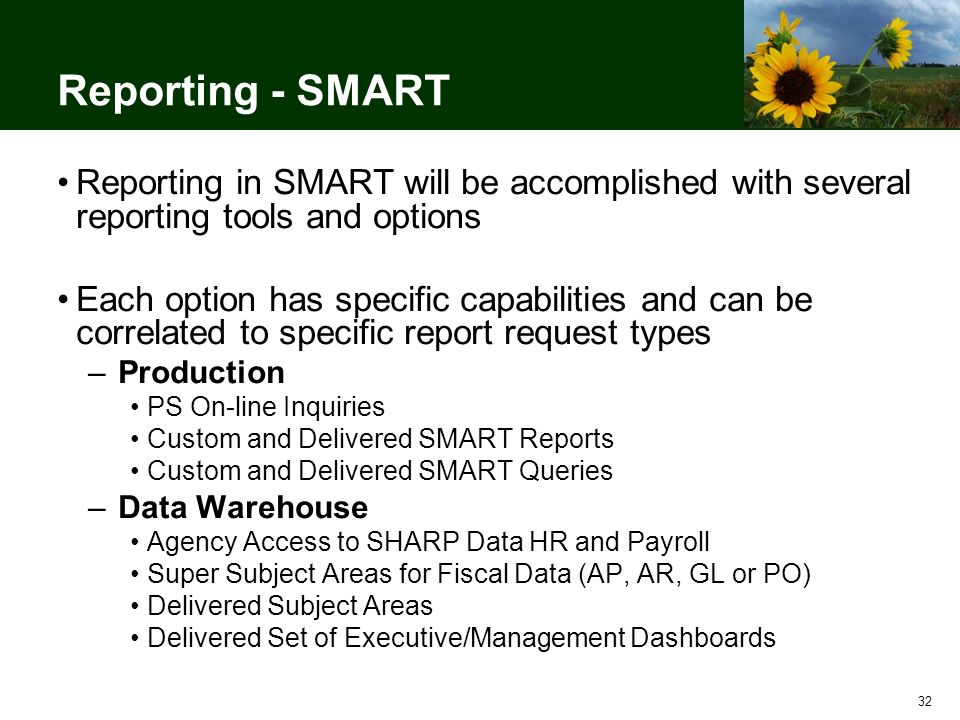 Reporting - SMART

• Reporting in SMART will be accomplished with several reporting tools and options

• Each option has specific capabilities and can be correlated to specific report request types

– Production
• PS On-line Inquiries
• Custom and Delivered SMART Reports
• Custom and Delivered SMART Queries

– Data Warehouse
• Agency Access to SHARP Data HR and Payroll
• Super Subject Areas for Fiscal Data (AP, AR, GL or PO)
• Delivered Subject Areas
• Delivered Set of Executive/Management Dashboards

32